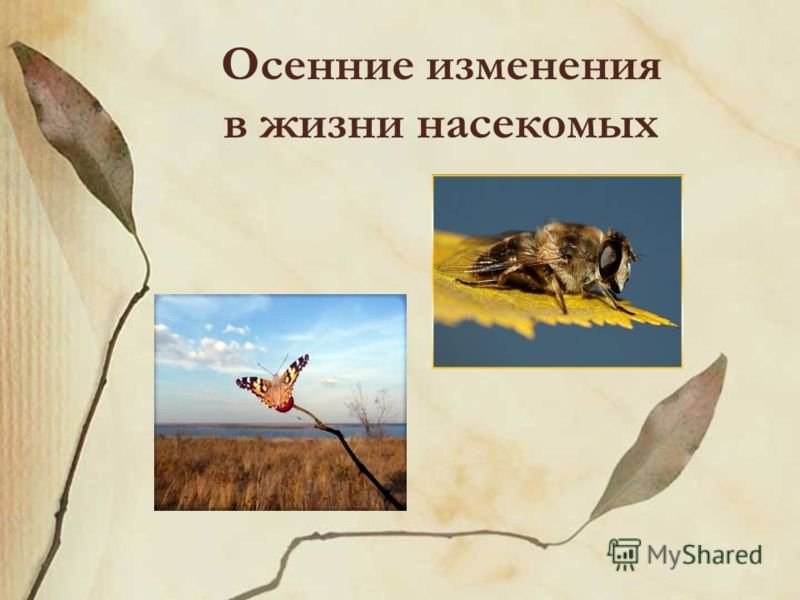 Осенние изменения в жизни насекомых

MyShared